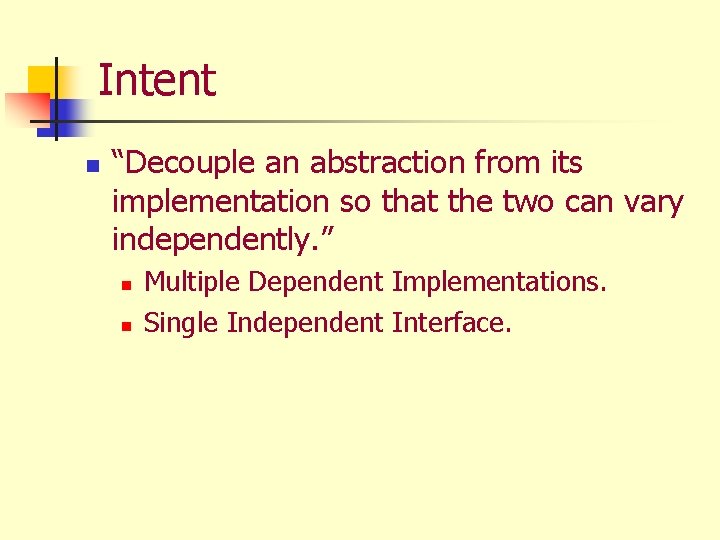 Intent

“Decouple an abstraction from its implementation so that the two can vary independently.”

Multiple Dependent Implementations.

Single Independent Interface.